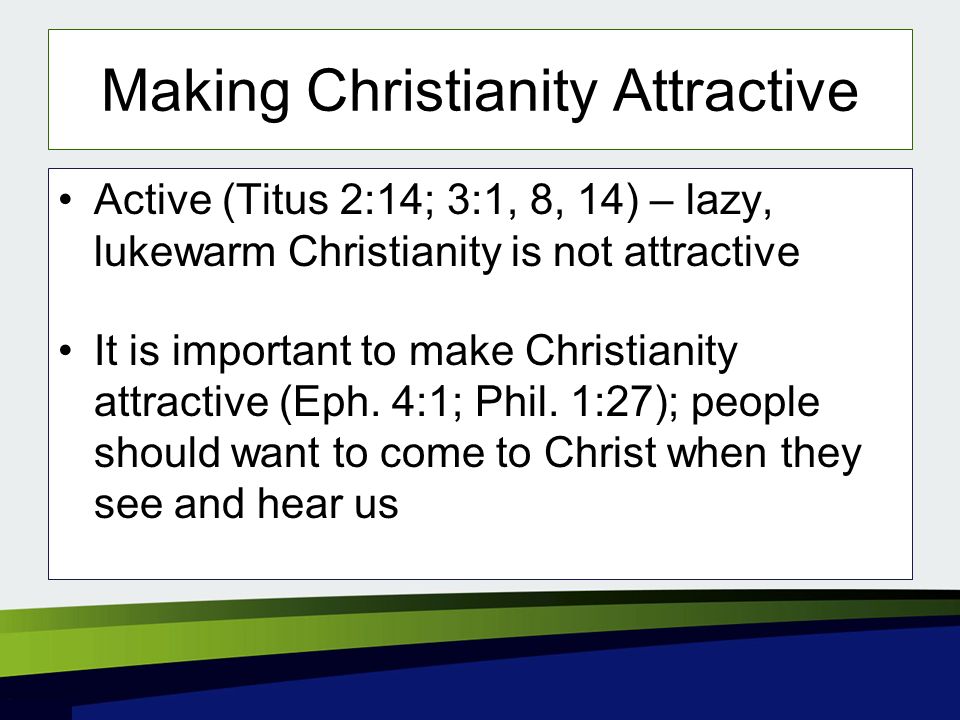 Making Christianity Attractive

• Active (Titus 2:14; 3:1, 8, 14) – lazy, lukewarm Christianity is not attractive

• It is important to make Christianity attractive (Eph. 4:1; Phil. 1:27); people should want to come to Christ when they see and hear us